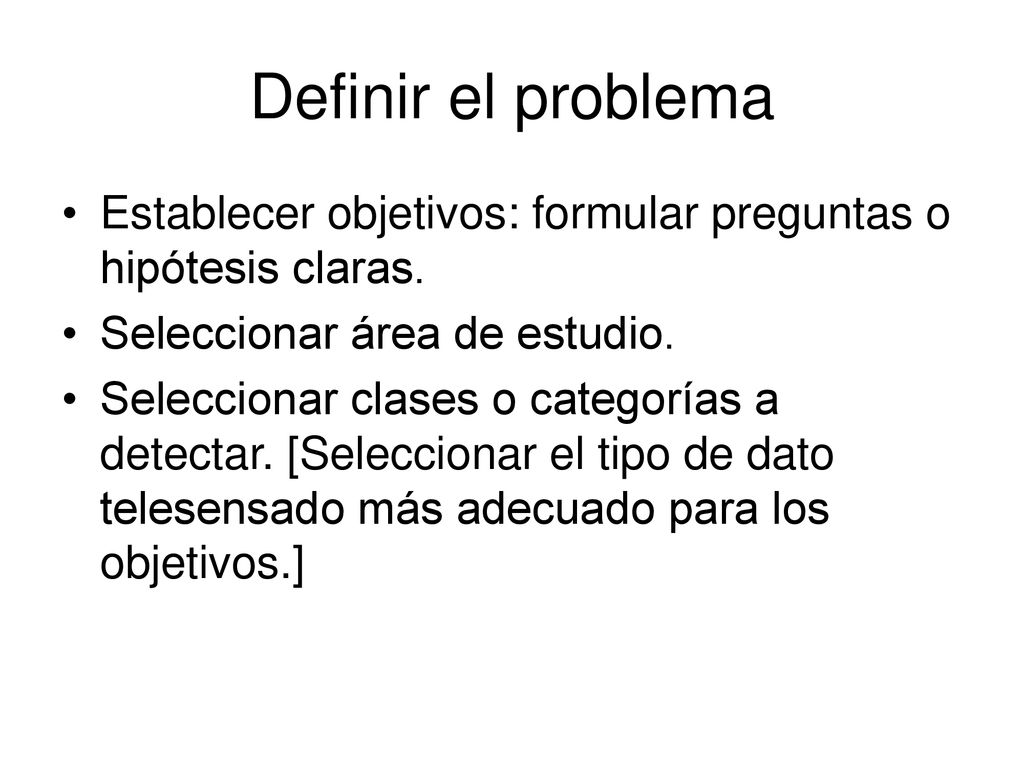 Definir el problema

• Establecer objetivos: formular preguntas o hipótesis claras.
• Seleccionar área de estudio.
• Seleccionar clases o categorías a detectar. [Seleccionar el tipo de dato telesensado más adecuado para los objetivos.]